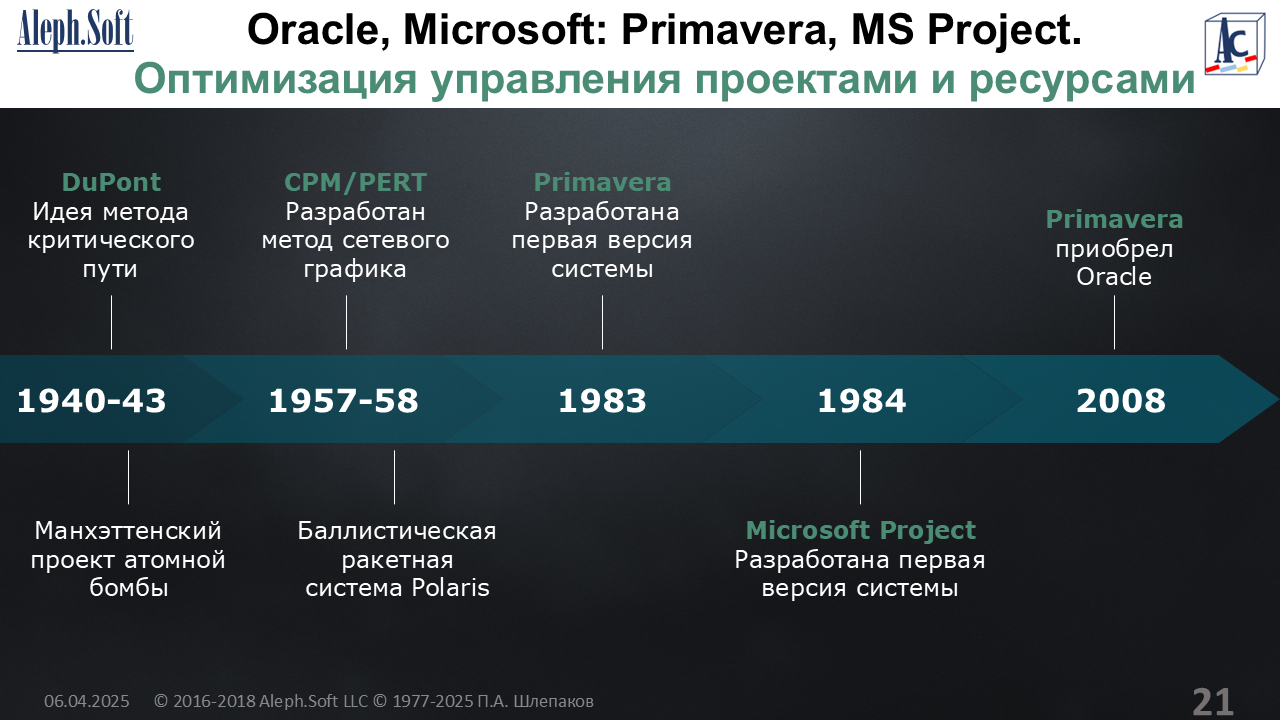 Aleph.Soft

Oracle, Microsoft: Primavera, MS Project.
Оптимизация управления проектами и ресурсами

AC

DuPont
Идея метода критического пути

CPM/PERT
Разработан метод сетевого графика

Primavera
Разработана первая версия системы

Primavera
приобрел Oracle

1940-43

1957-58

1983

1984

2008

Манхэттенский проект атомной бомбы

Баллистическая ракетная система Polaris

Microsoft Project
Разработана первая версия системы

06.04.2025 © 2016-2018 Aleph.Soft LLC © 1977-2025 П.А. Шлепаков

21